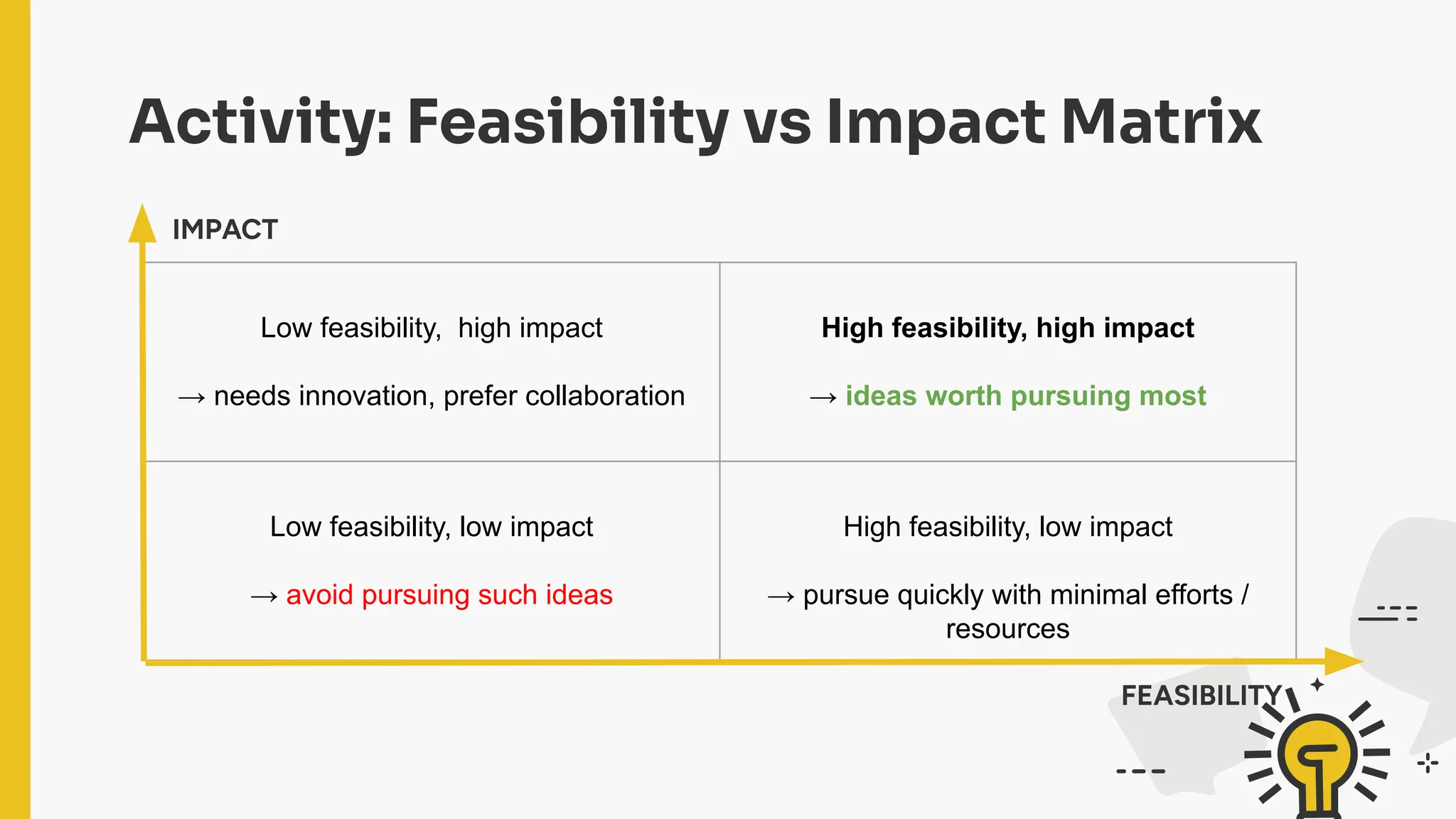 Activity: Feasibility vs Impact Matrix

IMPACT

| Low feasibility, high impact → needs innovation, prefer collaboration | High feasibility, high impact → ideas worth pursuing most |
|---|---|
| Low feasibility, low impact → avoid pursuing such ideas | High feasibility, low impact → pursue quickly with minimal efforts / resources |

FEASIBILITY